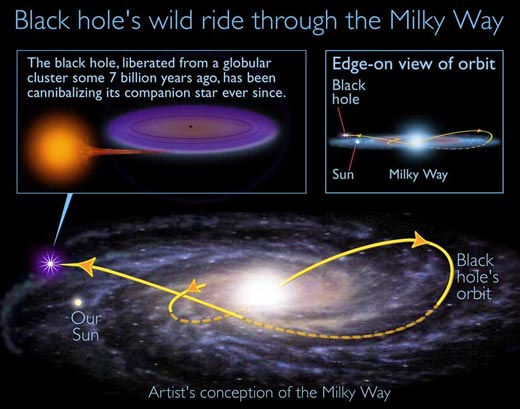 Black hole's wild ride through the Milky Way

The black hole, liberated from a globular cluster some 7 billion years ago, has been cannibalizing its companion star ever since.

Edge-on view of orbit

Black hole

Sun

Milky Way

Black hole's orbit

Our Sun

Artist's conception of the Milky Way